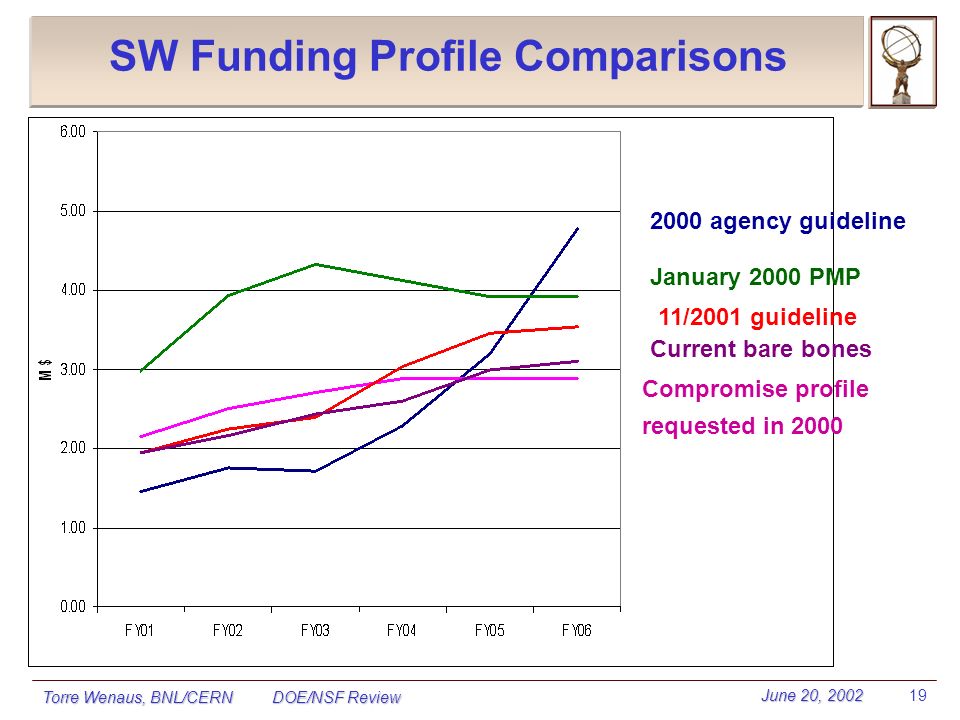 SW Funding Profile Comparisons

6.00
5.00
4.00
3.00
2.00
1.00
0.00
M $
FY01 FY02 FY03 FY04 FY05 FY06

2000 agency guideline
January 2000 PMP
11/2001 guideline
Current bare bones
Compromise profile requested in 2000

Torre Wenaus, BNL/CERN DOE/NSF Review June 20, 2002 19